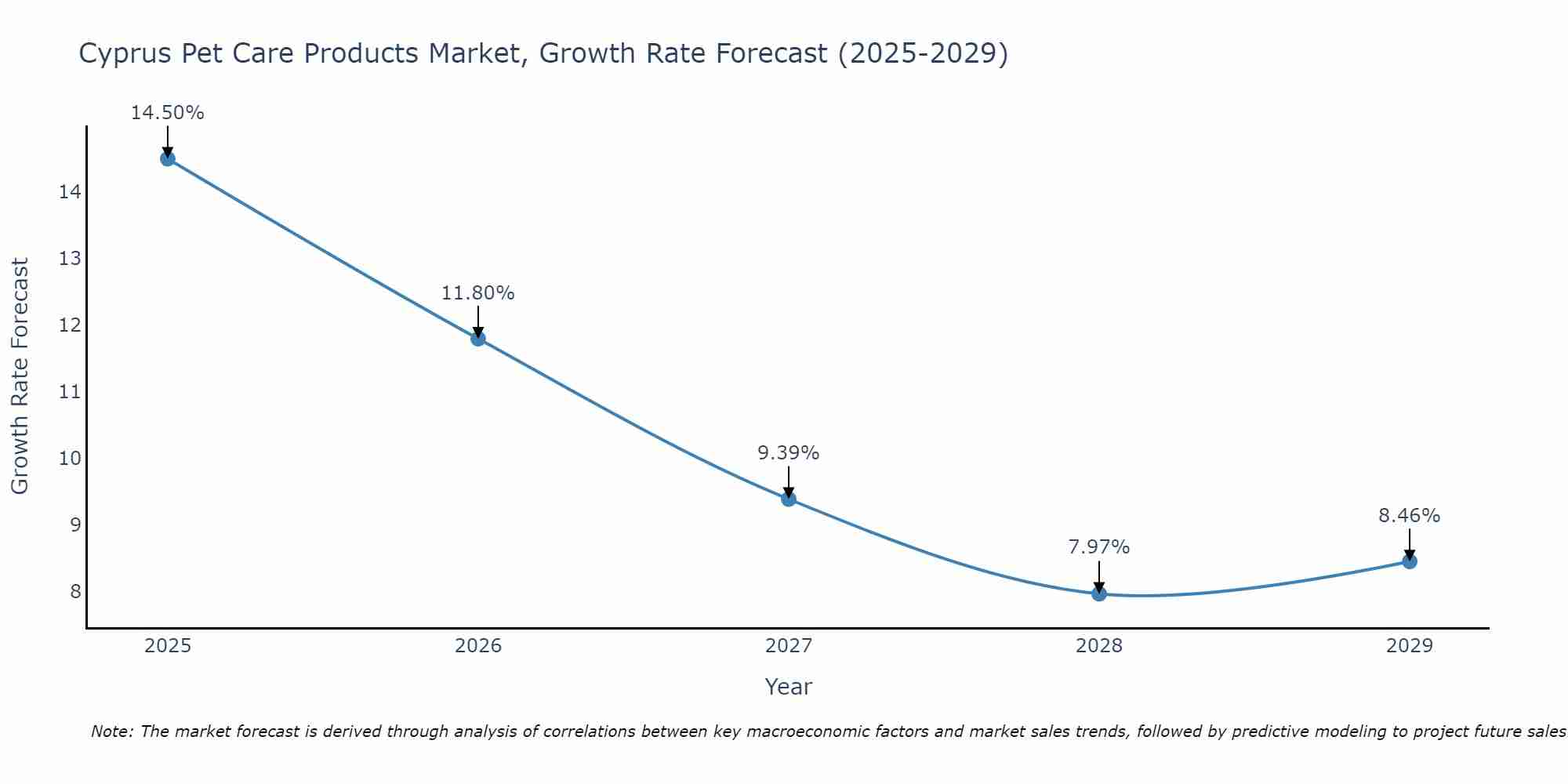 Cyprus Pet Care Products Market, Growth Rate Forecast (2025-2029)

Growth Rate Forecast

14
13
12
11
10
9
8

14.50%
11.80%
9.39%
7.97%
8.46%

2025
2026
2027
2028
2029

Year

Note: The market forecast is derived through analysis of correlations between key macroeconomic factors and market sales trends, followed by predictive modeling to project future sales